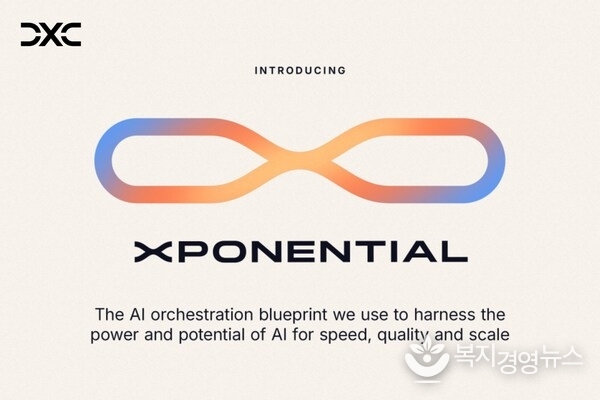 DXC

INTRODUCING

XPONENTIAL

The AI orchestration blueprint we use to harness the power and potential of AI for speed, quality and scale

복지경영뉴스